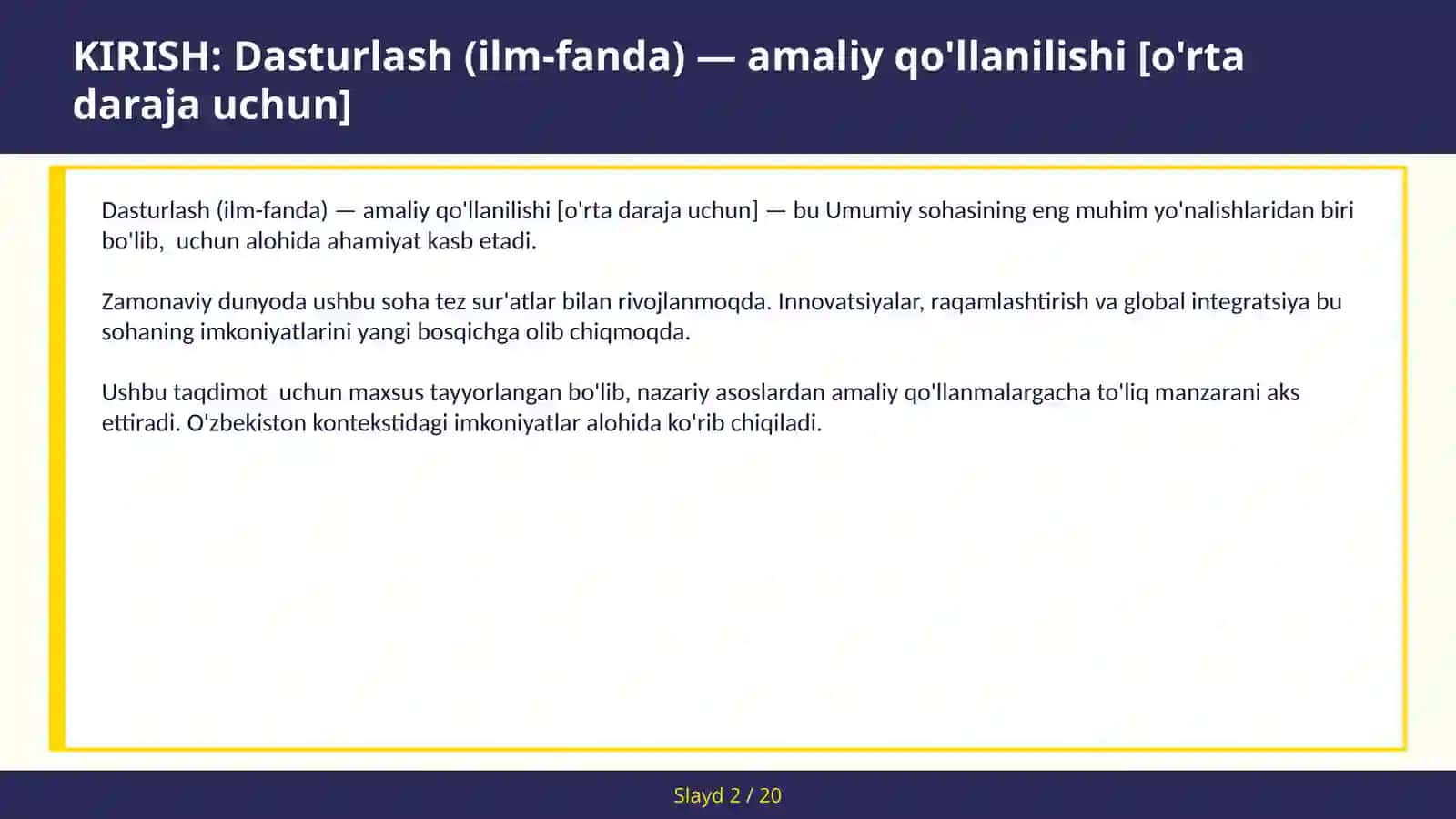 KIRISH: Dasturlash (ilm-fanda) — amaliy qo'llanilishi [o'rta daraja uchun]

Dasturlash (ilm-fanda) — amaliy qo'llanilishi [o'rta daraja uchun] — bu Umumiy sohasining eng muhim yo'nalishlaridan biri bo'lib,  uchun alohida ahamiyat kasb etadi.

Zamonaviy dunyoda ushbu soha tez sur'atlar bilan rivojlanmoqda. Innovatsiyalar, raqamlashtirish va global integratsiya bu sohaning imkoniyatlarini yangi bosqichga olib chiqmoqda.

Ushbu taqdimot  uchun maxsus tayyorlangan bo'lib, nazariy asoslardan amaliy qo'llanmalargacha to'liq manzarani aks ettiradi. O'zbekiston kontekstidagi imkoniyatlar alohida ko'rib chiqiladi.

Slayd 2 / 20